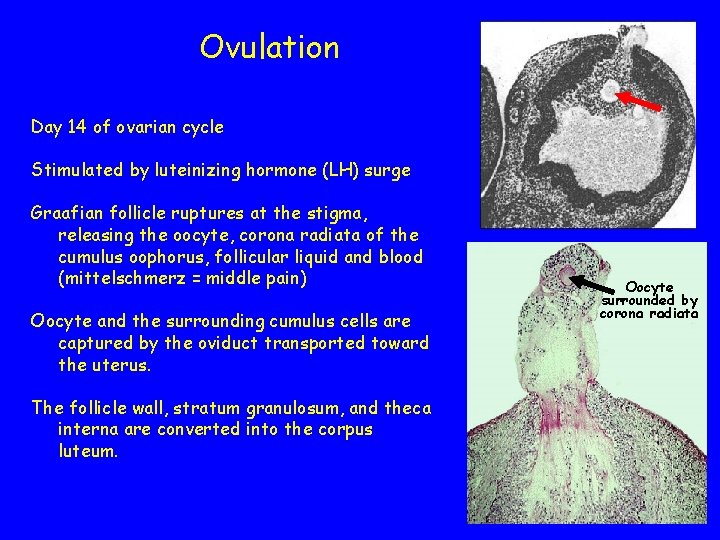 Ovulation

Day 14 of ovarian cycle

Stimulated by luteinizing hormone (LH) surge

Graafian follicle ruptures at the stigma, releasing the oocyte, corona radiata of the cumulus oophorus, follicular liquid and blood (mittelschmerz = middle pain)

Oocyte and the surrounding cumulus cells are captured by the oviduct transported toward the uterus.

The follicle wall, stratum granulosum, and theca interna are converted into the corpus luteum.

Oocyte surrounded by corona radiata